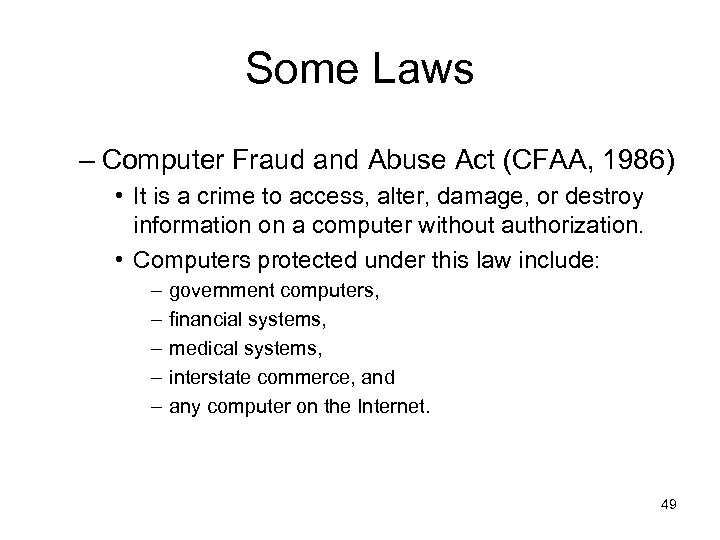 Some Laws

– Computer Fraud and Abuse Act (CFAA, 1986)

• It is a crime to access, alter, damage, or destroy information on a computer without authorization.

• Computers protected under this law include:

– government computers,

– financial systems,

– medical systems,

– interstate commerce, and

– any computer on the Internet.

49